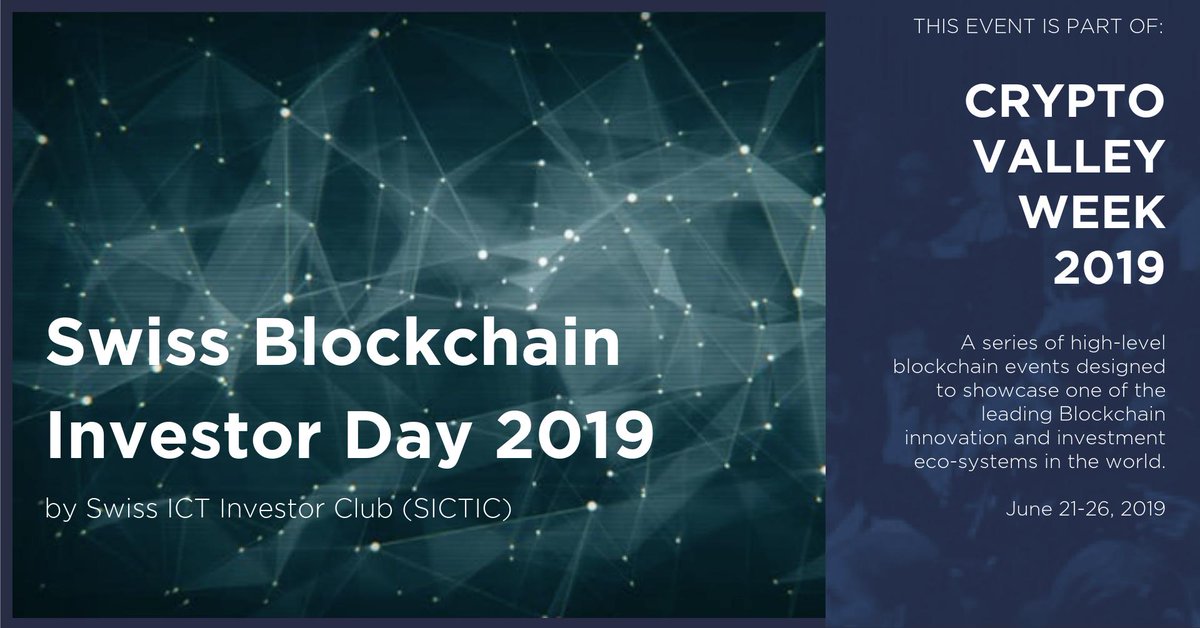 Swiss Blockchain Investor Day 2019

by Swiss ICT Investor Club (SICTIC)

THIS EVENT IS PART OF:

CRYPTO VALLEY WEEK 2019

A series of high-level blockchain events designed to showcase one of the leading Blockchain innovation and investment eco-systems in the world.

June 21-26, 2019